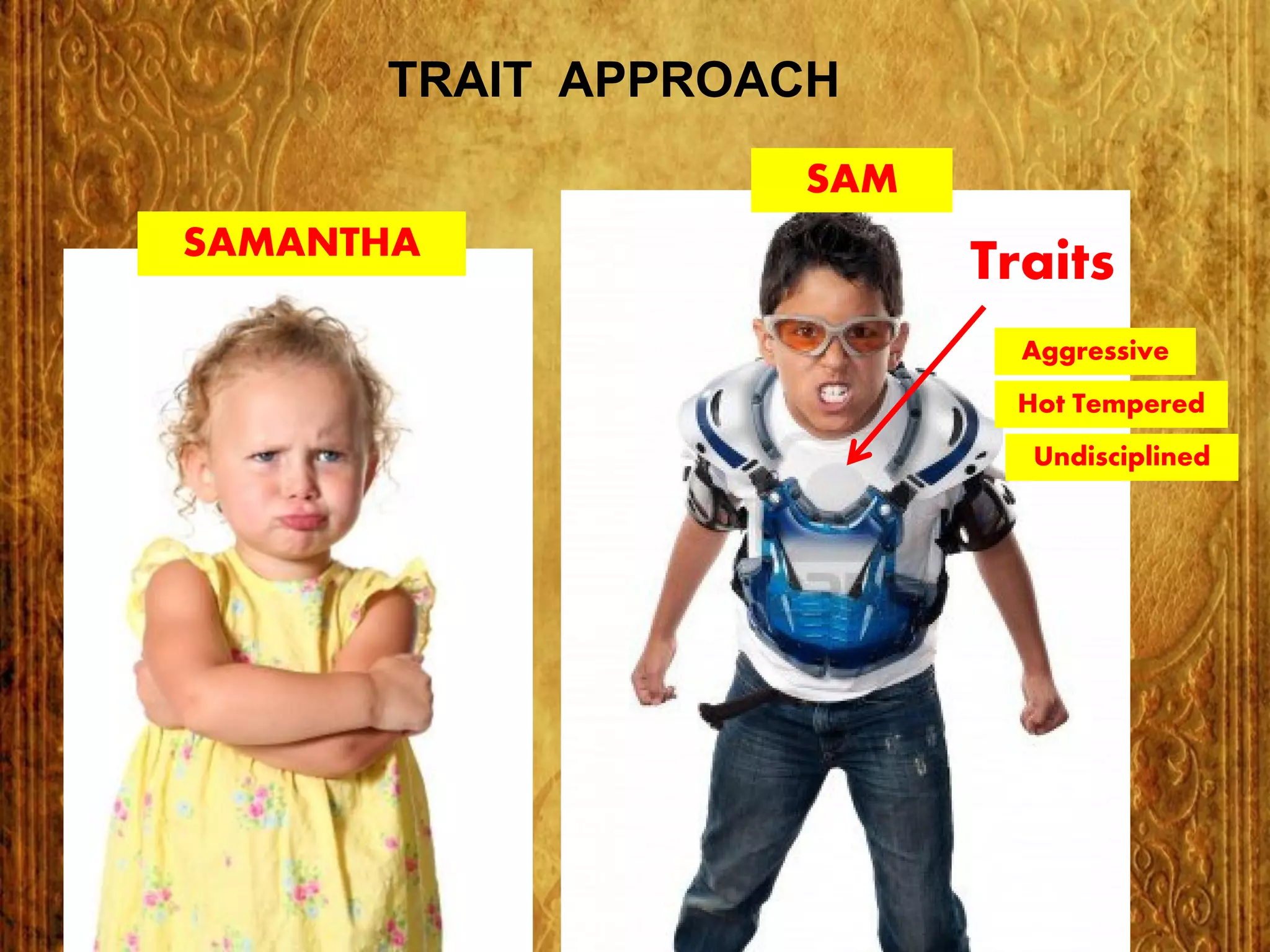 TRAIT APPROACH

SAMANTHA

SAM

Traits

Aggressive

Hot Tempered

Undisciplined